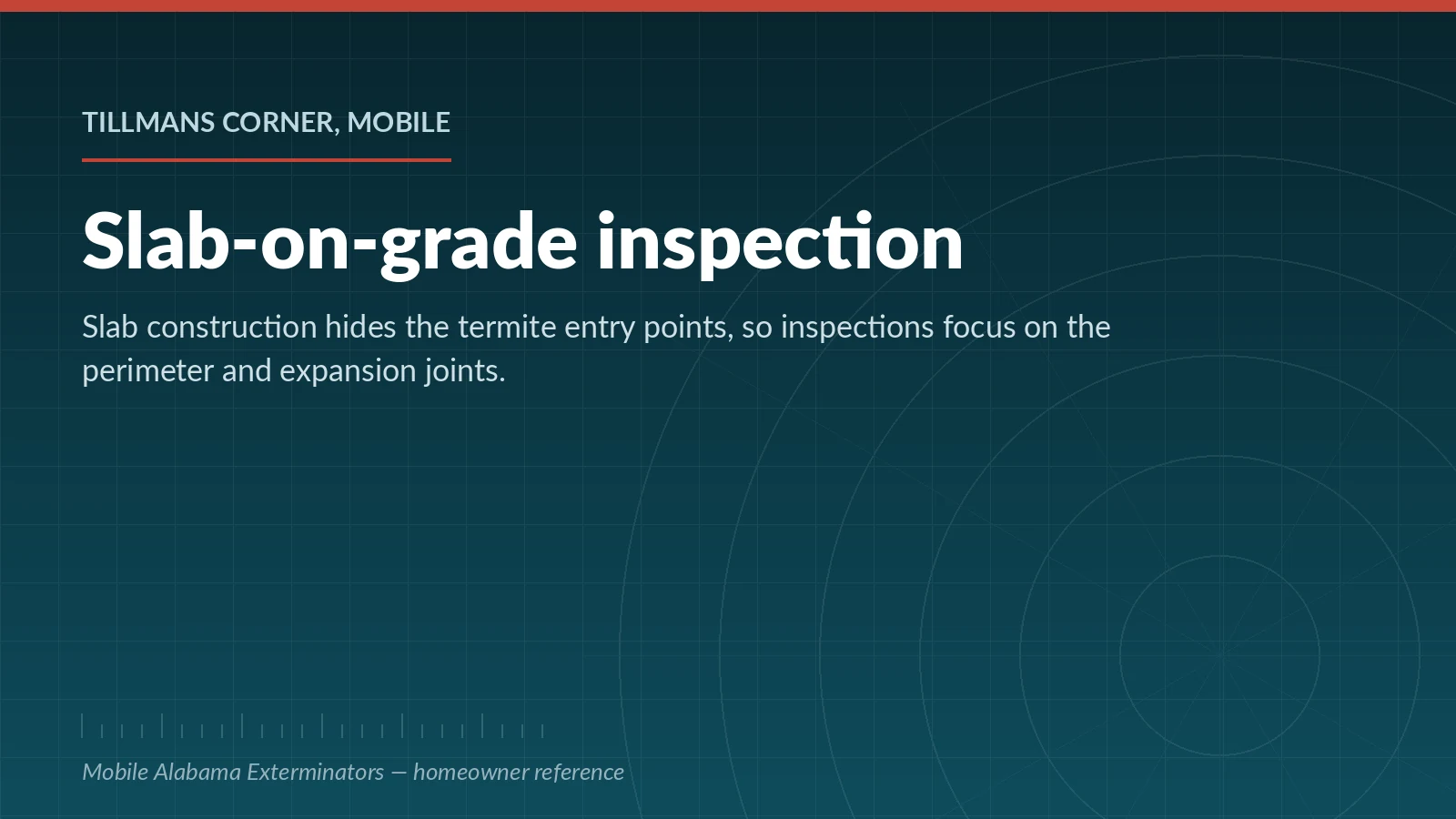 TILLMANS CORNER, MOBILE

Slab-on-grade inspection

Slab construction hides the termite entry points, so inspections focus on the perimeter and expansion joints.

Mobile Alabama Exterminators — homeowner reference